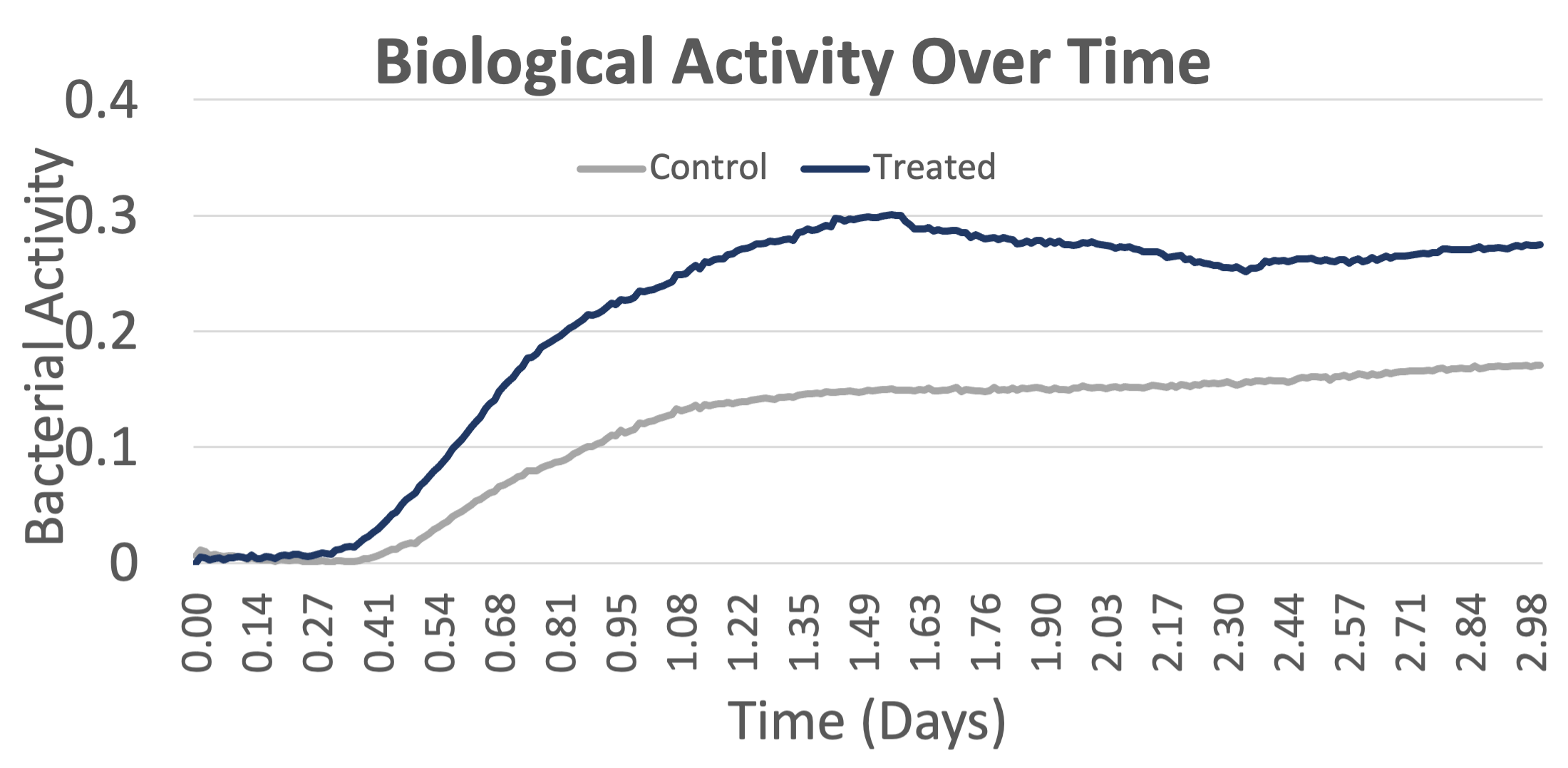 Biological Activity Over Time

Control Treated

Bacterial Activity

0.4
0.3
0.2
0.1
0

0.00
0.14
0.27
0.41
0.54
0.68
0.81
0.95
1.08
1.22
1.35
1.49
1.63
1.76
1.90
2.03
2.17
2.30
2.44
2.57
2.71
2.84
2.98

Time (Days)